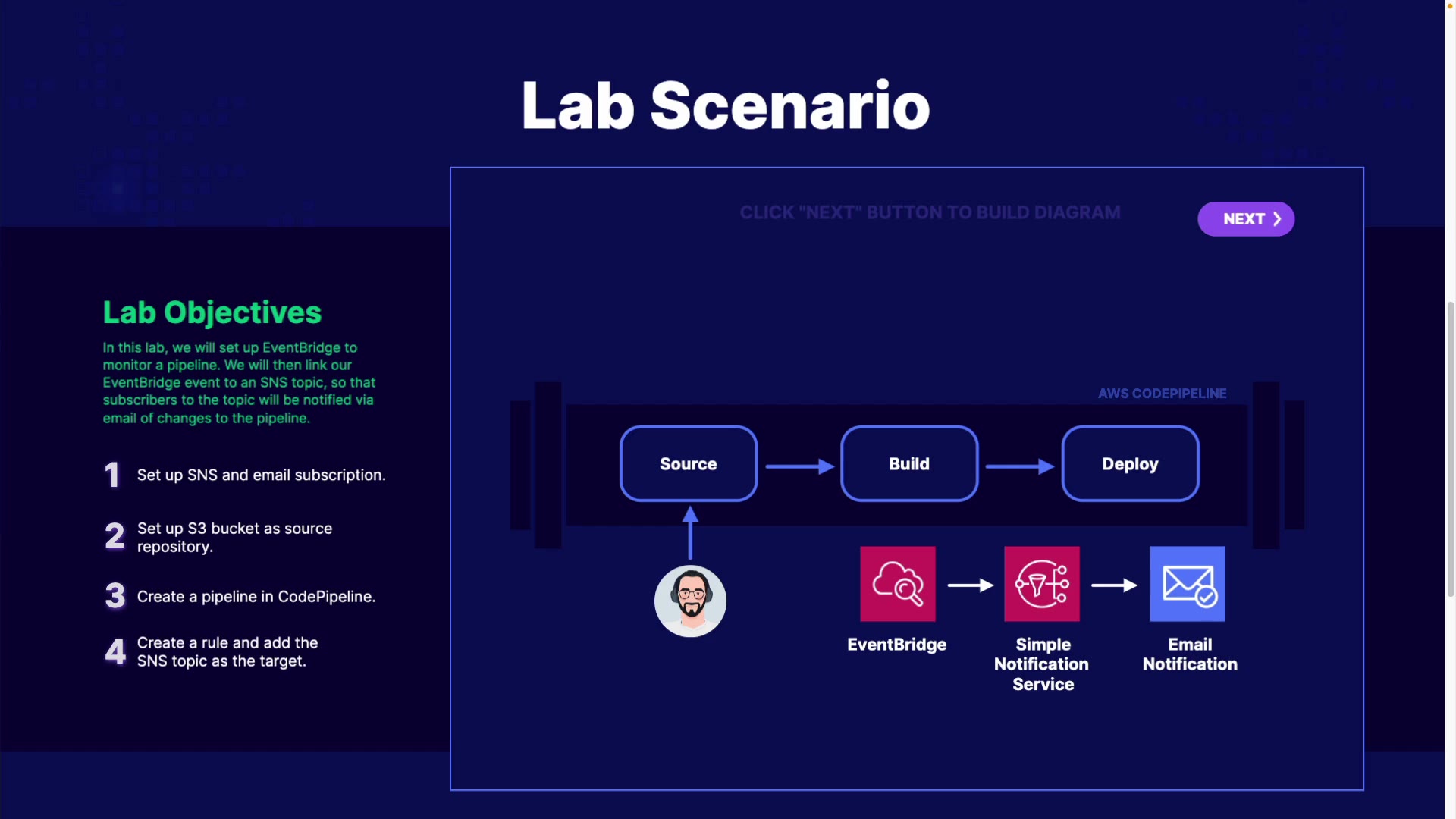 Lab Scenario

Lab Objectives

In this lab, we will set up EventBridge to monitor a pipeline. We will then link our EventBridge event to an SNS topic, so that subscribers to the topic will be notified via email of changes to the pipeline.

1 Set up SNS and email subscription.

2 Set up S3 bucket as source repository.

3 Create a pipeline in CodePipeline.

4 Create a rule and add the SNS topic as the target.

CLICK "NEXT" BUTTON TO BUILD DIAGRAM

NEXT

AWS CODEPIPELINE

Source

Build

Deploy

EventBridge

Simple Notification Service

Email Notification